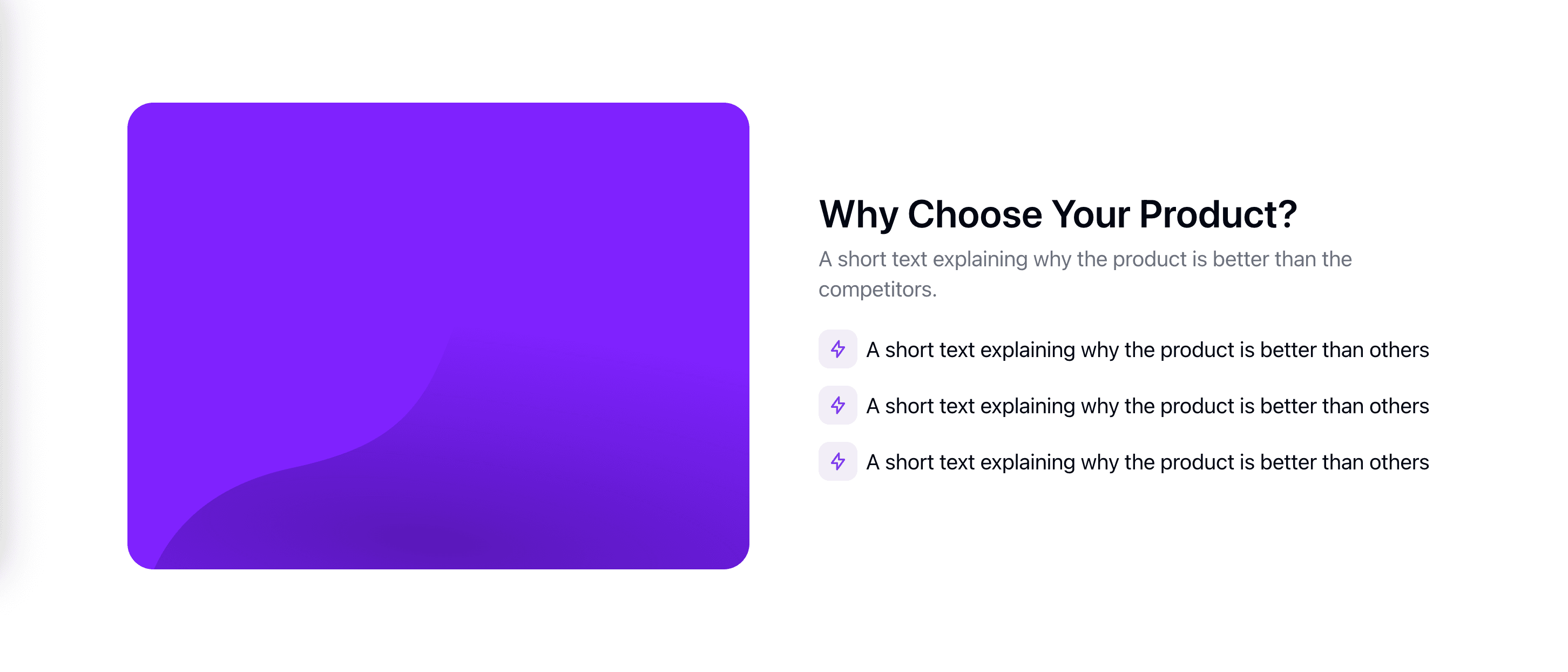 Why Choose Your Product?

A short text explaining why the product is better than the competitors.

A short text explaining why the product is better than others

A short text explaining why the product is better than others

A short text explaining why the product is better than others